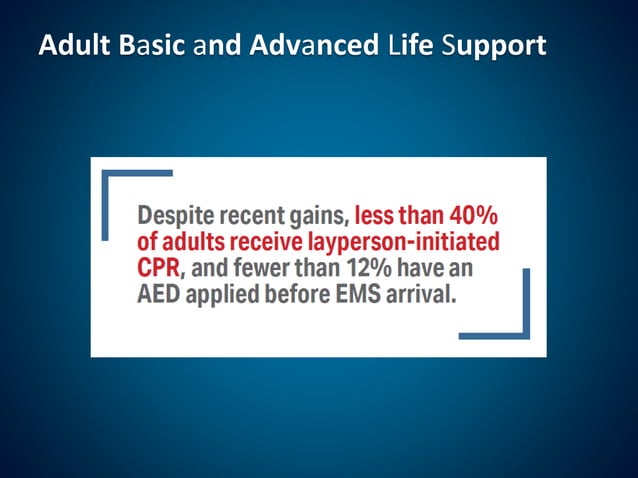 Adult Basic and Advanced Life Support

Despite recent gains, less than 40% of adults receive layperson-initiated CPR, and fewer than 12% have an AED applied before EMS arrival.